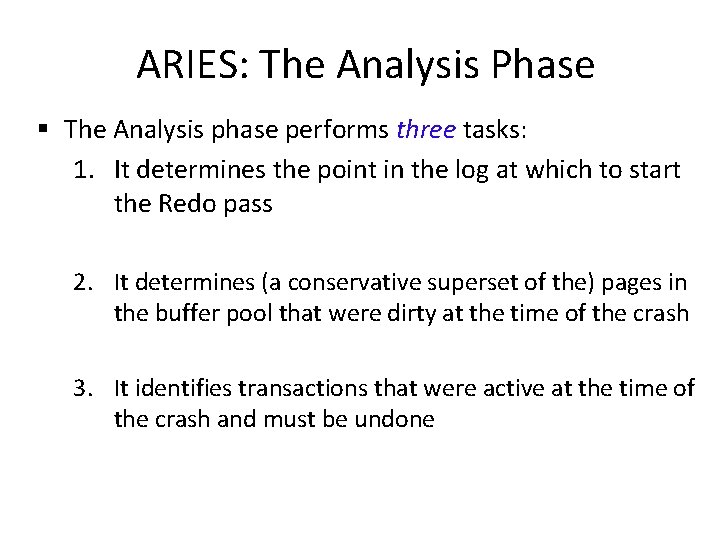 ARIES: The Analysis Phase

▪ The Analysis phase performs three tasks:

1. It determines the point in the log at which to start the Redo pass

2. It determines (a conservative superset of the) pages in the buffer pool that were dirty at the time of the crash

3. It identifies transactions that were active at the time of the crash and must be undone